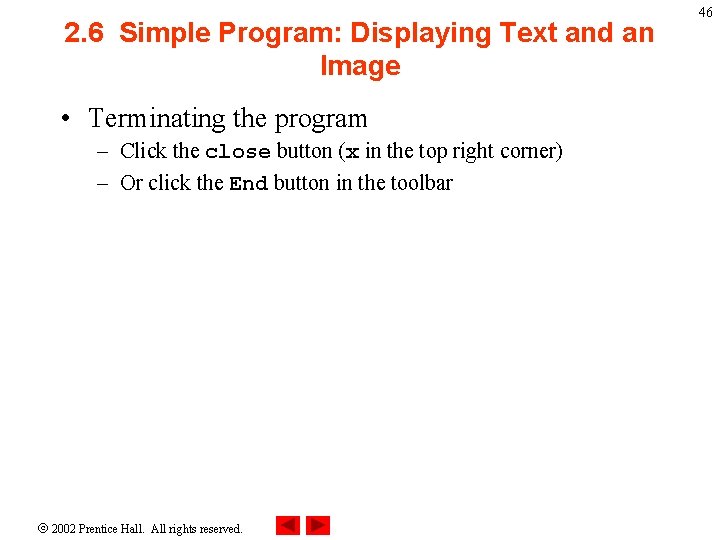 46

2.6 Simple Program: Displaying Text and an Image

• Terminating the program
– Click the close button (x in the top right corner)
– Or click the End button in the toolbar

© 2002 Prentice Hall. All rights reserved.